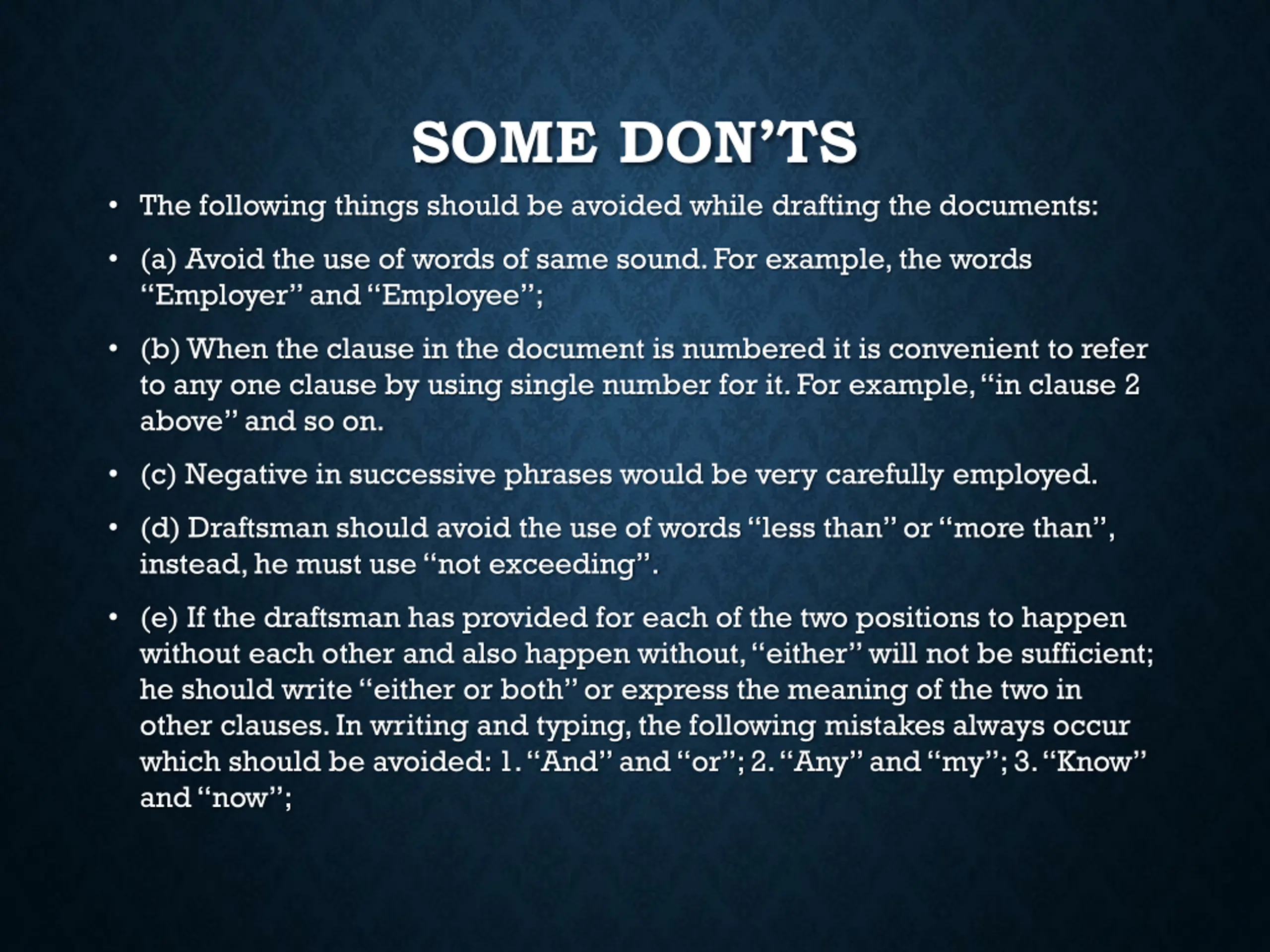 SOME DON'TS

• The following things should be avoided while drafting the documents:

• (a) Avoid the use of words of same sound. For example, the words "Employer" and "Employee";

• (b) When the clause in the document is numbered it is convenient to refer to any one clause by using single number for it. For example, "in clause 2 above" and so on.

• (c) Negative in successive phrases would be very carefully employed.

• (d) Draftsman should avoid the use of words "less than" or "more than", instead, he must use "not exceeding".

• (e) If the draftsman has provided for each of the two positions to happen without each other and also happen without, "either" will not be sufficient; he should write "either or both" or express the meaning of the two in other clauses. In writing and typing, the following mistakes always occur which should be avoided: 1. "And" and "or"; 2. "Any" and "my"; 3. "Know" and "now";